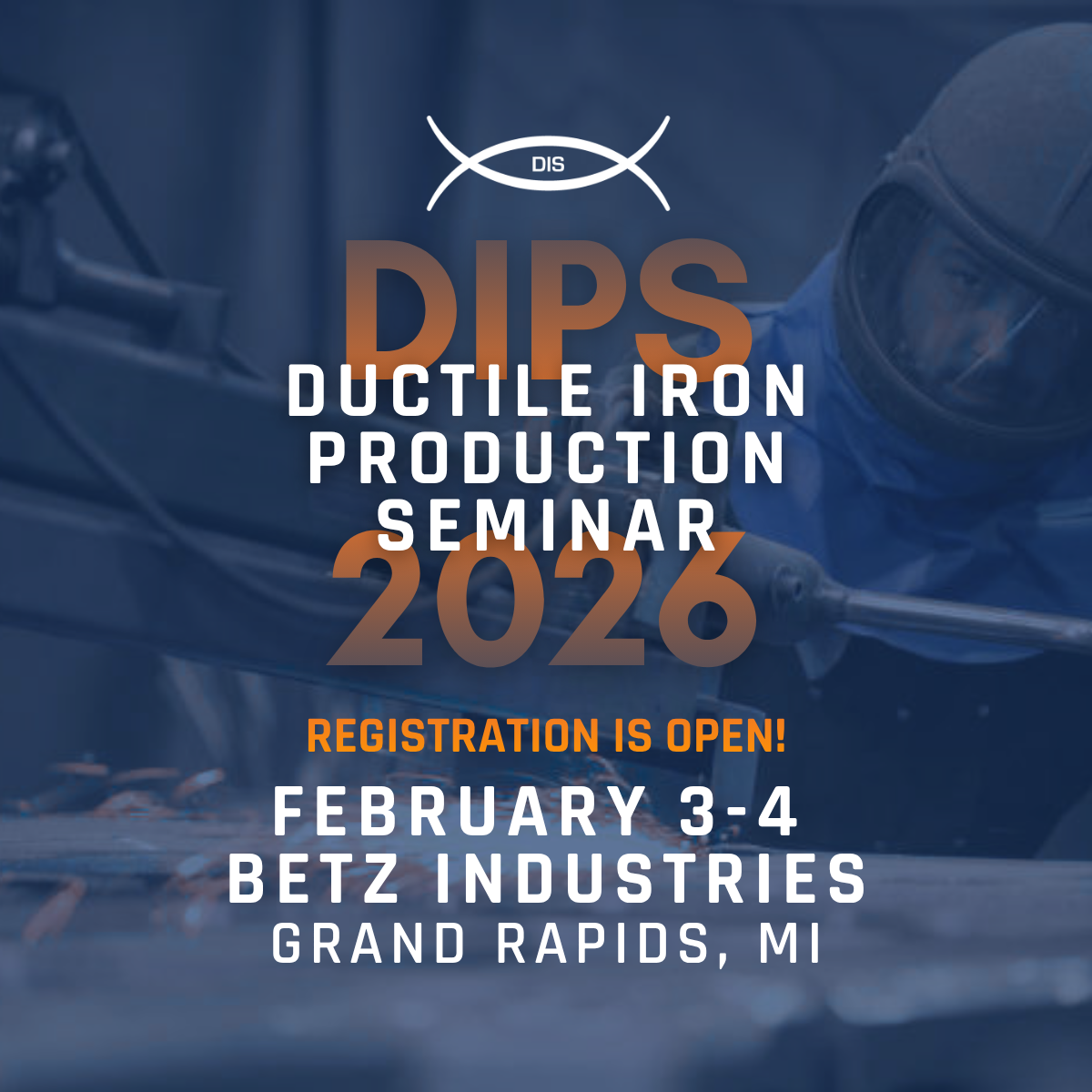 DIS

DIPS
DUCTILE IRON PRODUCTION SEMINAR
2026

REGISTRATION IS OPEN!

FEBRUARY 3-4
BETZ INDUSTRIES
GRAND RAPIDS, MI